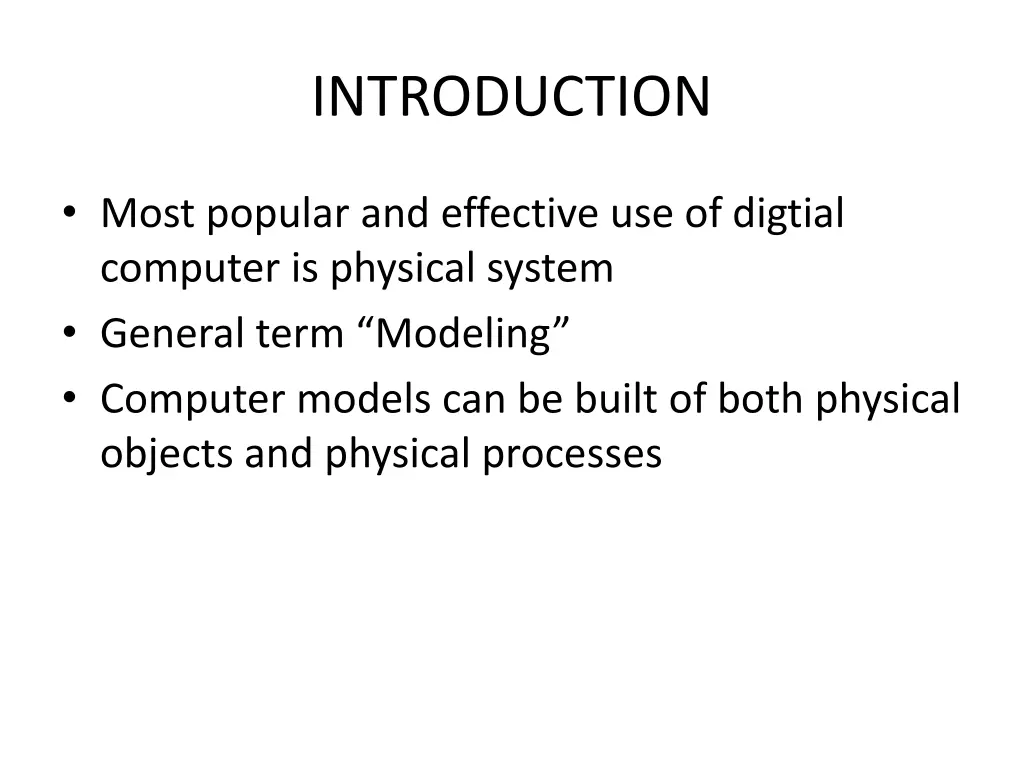 INTRODUCTION

• Most popular and effective use of digtial computer is physical system
• General term “Modeling”
• Computer models can be built of both physical objects and physical processes